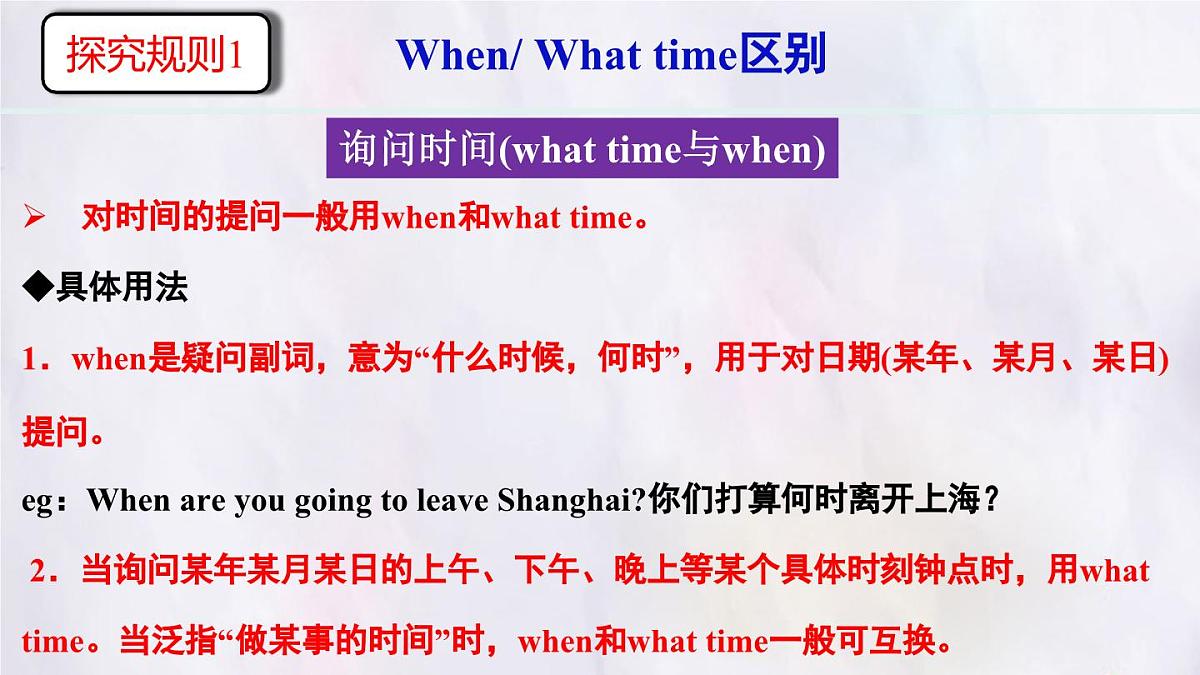 探究规则1

When/ What time区别

询问时间(what time与when)

➢ 对时间的提问一般用when和what time。

◆具体用法

1．when是疑问副词，意为“什么时候，何时”，用于对日期(某年、某月、某日)提问。

eg：When are you going to leave Shanghai?你们打算何时离开上海？

2．当询问某年某月某日的上午、下午、晚上等某个具体时刻钟点时，用what time。当泛指“做某事的时间”时，when和what time一般可互换。